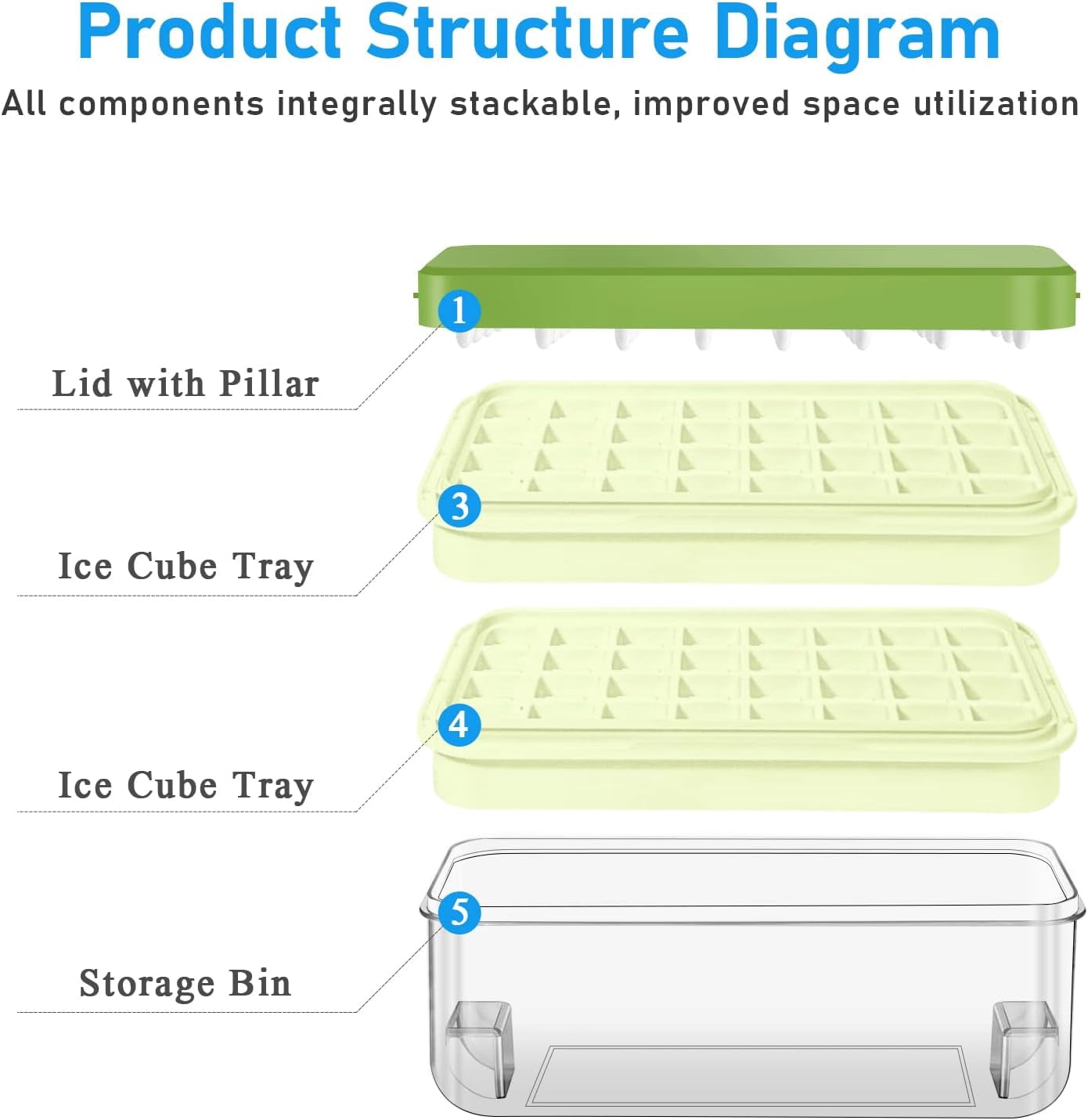 Product Structure Diagram

All components integrally stackable, improved space utilization

1

Lid with Pillar

3

Ice Cube Tray

4

Ice Cube Tray

5

Storage Bin